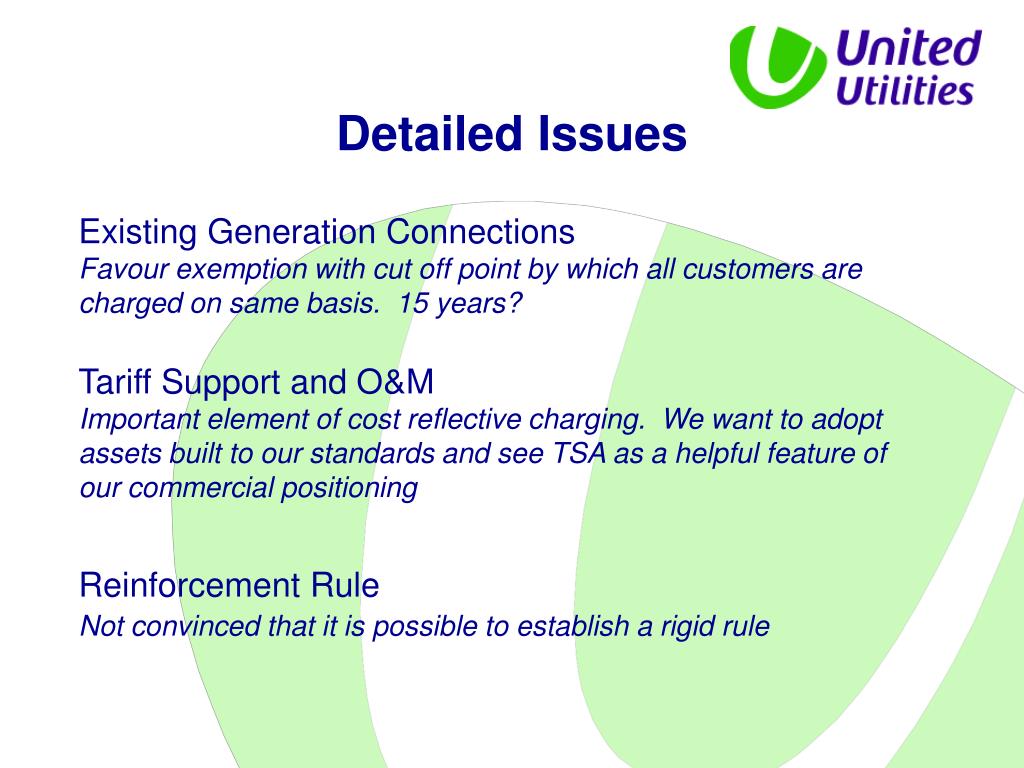 United Utilities

Detailed Issues

Existing Generation Connections
Favour exemption with cut off point by which all customers are charged on same basis. 15 years?

Tariff Support and O&M
Important element of cost reflective charging. We want to adopt assets built to our standards and see TSA as a helpful feature of our commercial positioning

Reinforcement Rule
Not convinced that it is possible to establish a rigid rule